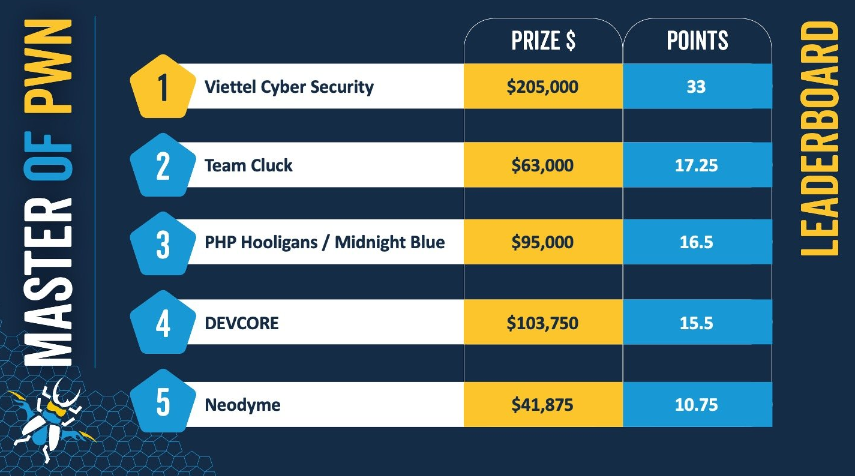 MASTER OF PWN

|  |  | PRIZE $ | POINTS |
|---|---|---|---|
| 1 | Viettel Cyber Security | $205,000 | 33 |
| 2 | Team Cluck | $63,000 | 17.25 |
| 3 | PHP Hooligans / Midnight Blue | $95,000 | 16.5 |
| 4 | DEVCORE | $103,750 | 15.5 |
| 5 | Neodyme | $41,875 | 10.75 |

LEADERBOARD